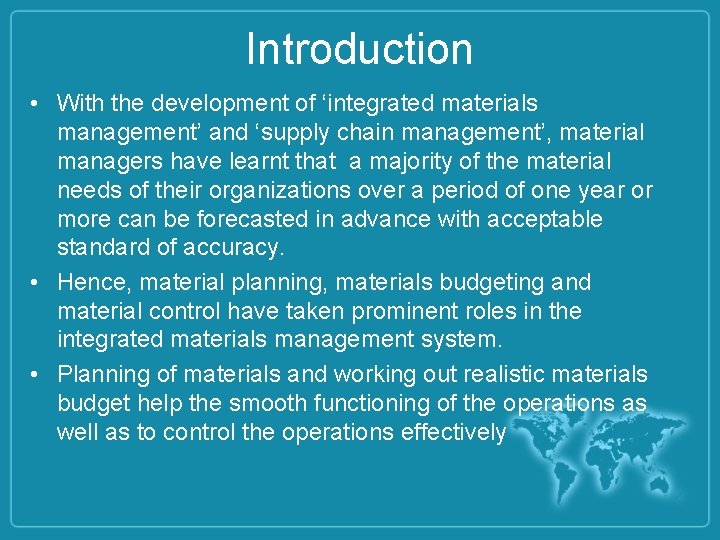 Introduction

• With the development of ‘integrated materials management’ and ‘supply chain management’, material managers have learnt that a majority of the material needs of their organizations over a period of one year or more can be forecasted in advance with acceptable standard of accuracy.

• Hence, material planning, materials budgeting and material control have taken prominent roles in the integrated materials management system.

• Planning of materials and working out realistic materials budget help the smooth functioning of the operations as well as to control the operations effectively